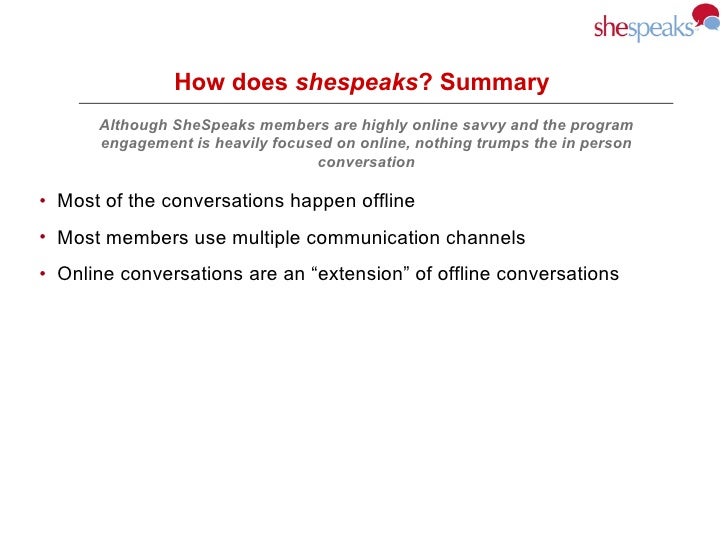 shespeaks

How does shespeaks? Summary

Although SheSpeaks members are highly online savvy and the program engagement is heavily focused on online, nothing trumps the in person conversation

• Most of the conversations happen offline
• Most members use multiple communication channels
• Online conversations are an “extension” of offline conversations